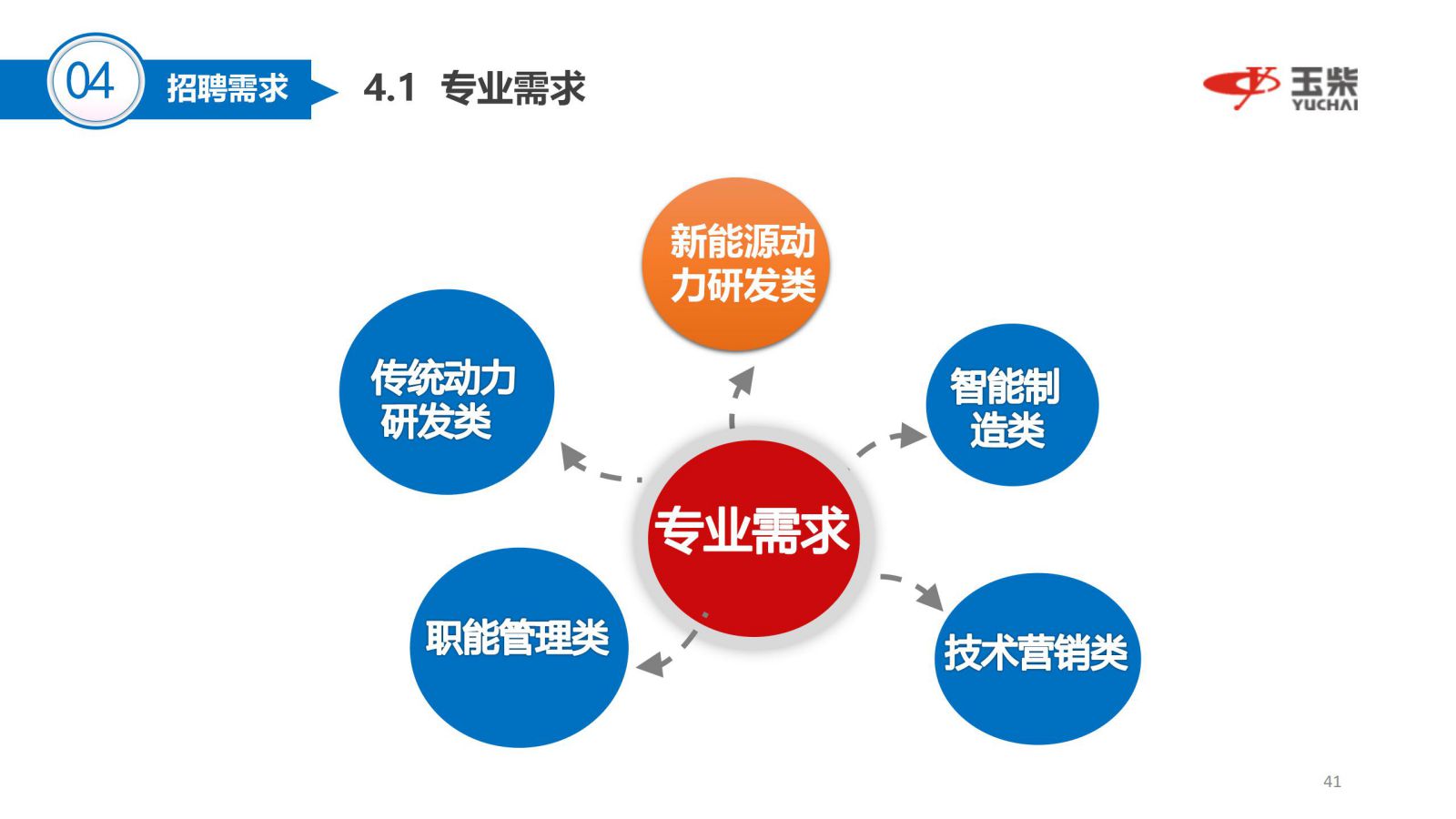 04 招聘需求 4.1 专业需求

玉柴
YUCHAI

新能源动力研发类

传统动力研发类

智能制造类

专业需求

职能管理类

技术营销类

41